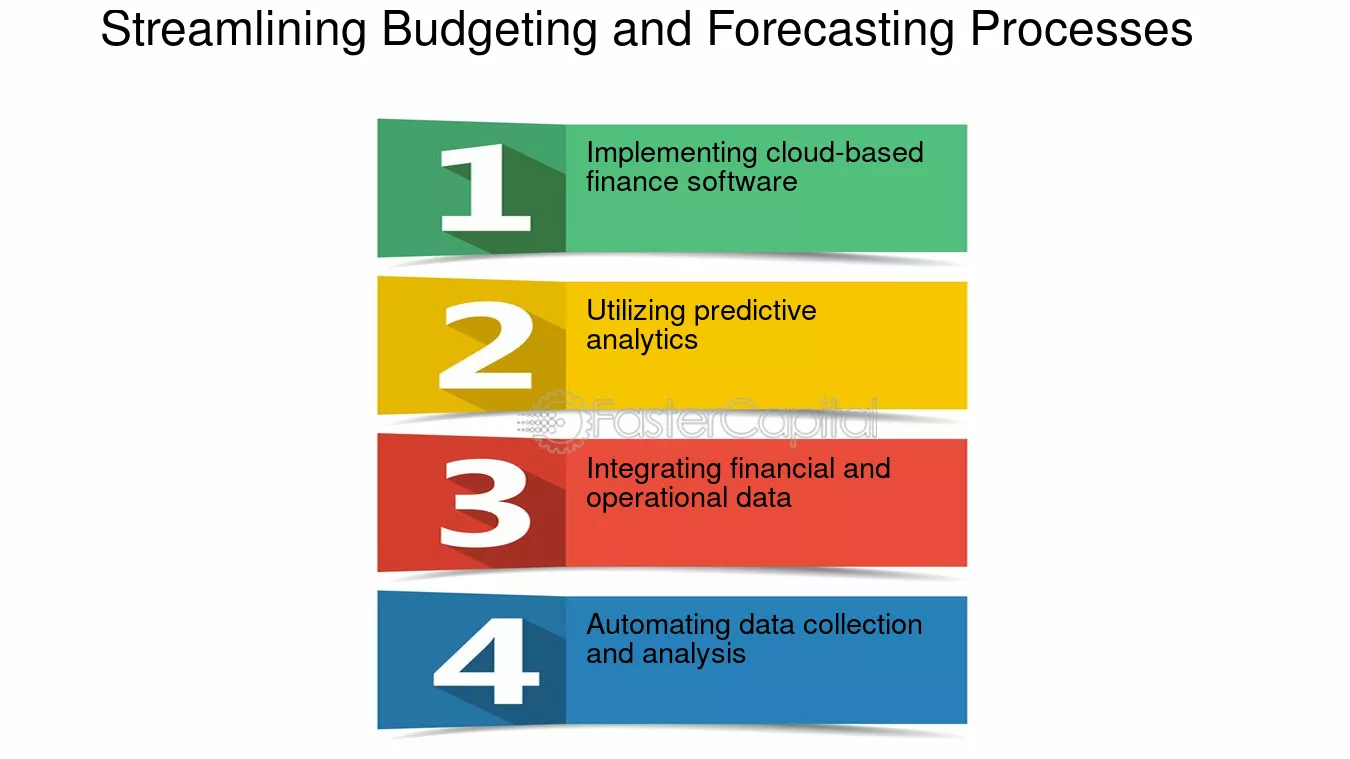 Streamlining Budgeting and Forecasting Processes

1

Implementing cloud-based finance software

2

Utilizing predictive analytics

FasterCapital

3

Integrating financial and operational data

4

Automating data collection and analysis